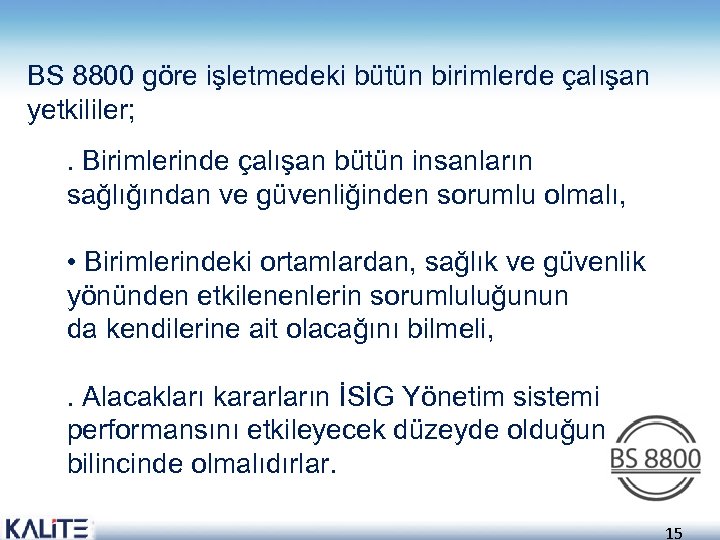 BS 8800 göre işletmedeki bütün birimlerde çalışan yetkililer;

. Birimlerinde çalışan bütün insanların sağlığından ve güvenliğinden sorumlu olmalı,

• Birimlerindeki ortamlardan, sağlık ve güvenlik yönünden etkilenenlerin sorumluluğunun da kendilerine ait olacağını bilmeli,

. Alacakları kararların İSİG Yönetim sistemi performansını etkileyecek düzeyde olduğun bilincinde olmalıdırlar.

BS 8800

KALİTE

15